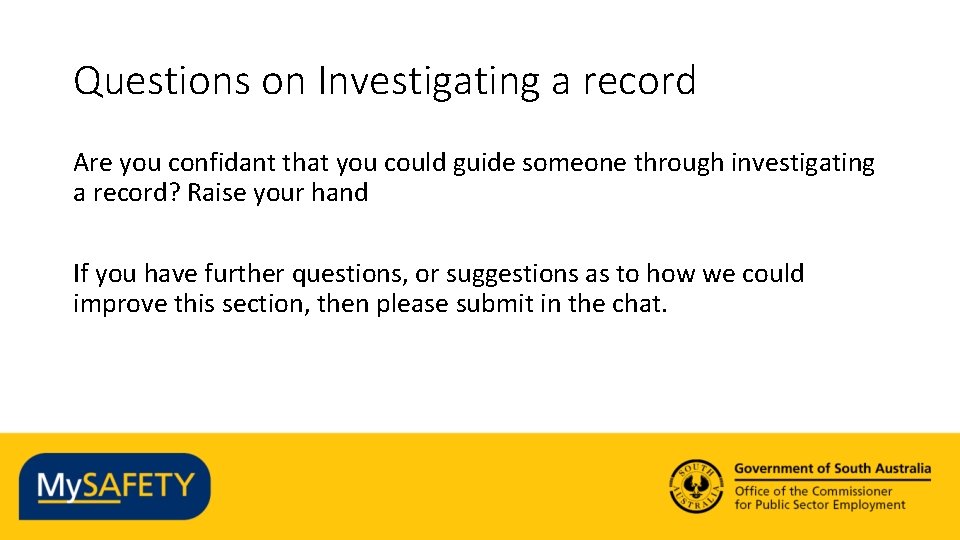 Questions on Investigating a record

Are you confidant that you could guide someone through investigating a record? Raise your hand

If you have further questions, or suggestions as to how we could improve this section, then please submit in the chat.

MySAFETY

SOUTH AUSTRALIA

Government of South Australia
Office of the Commissioner for Public Sector Employment